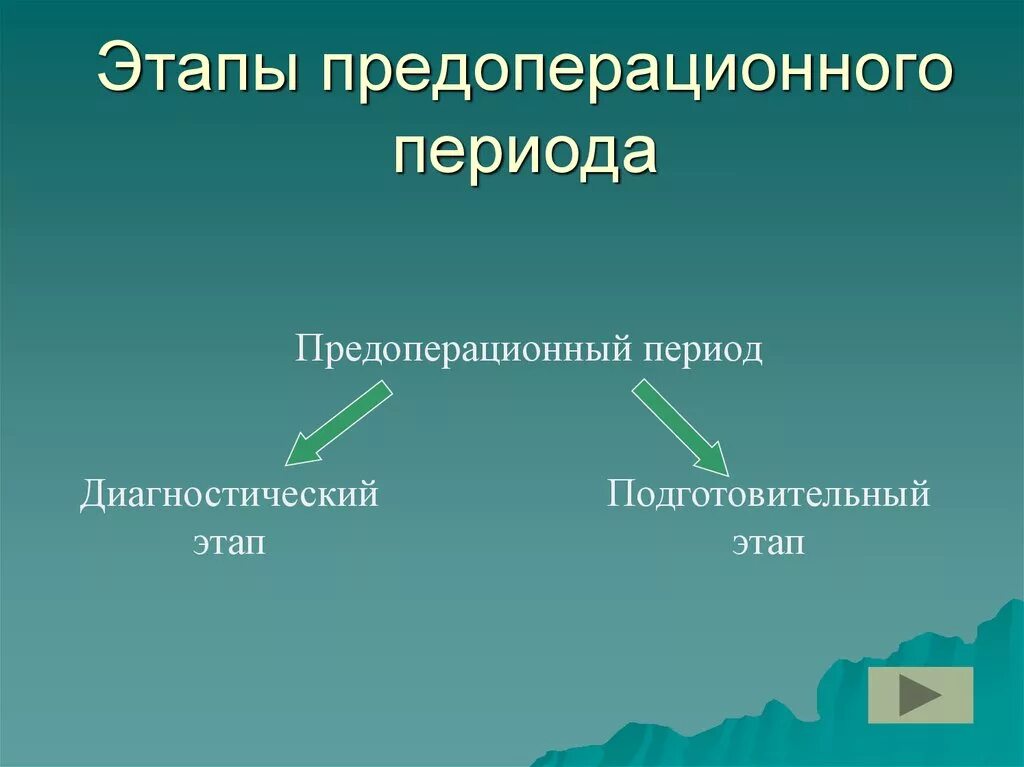 Этапы предоперационного периода

Предоперационный период

Диагностический этап

Подготовительный этап